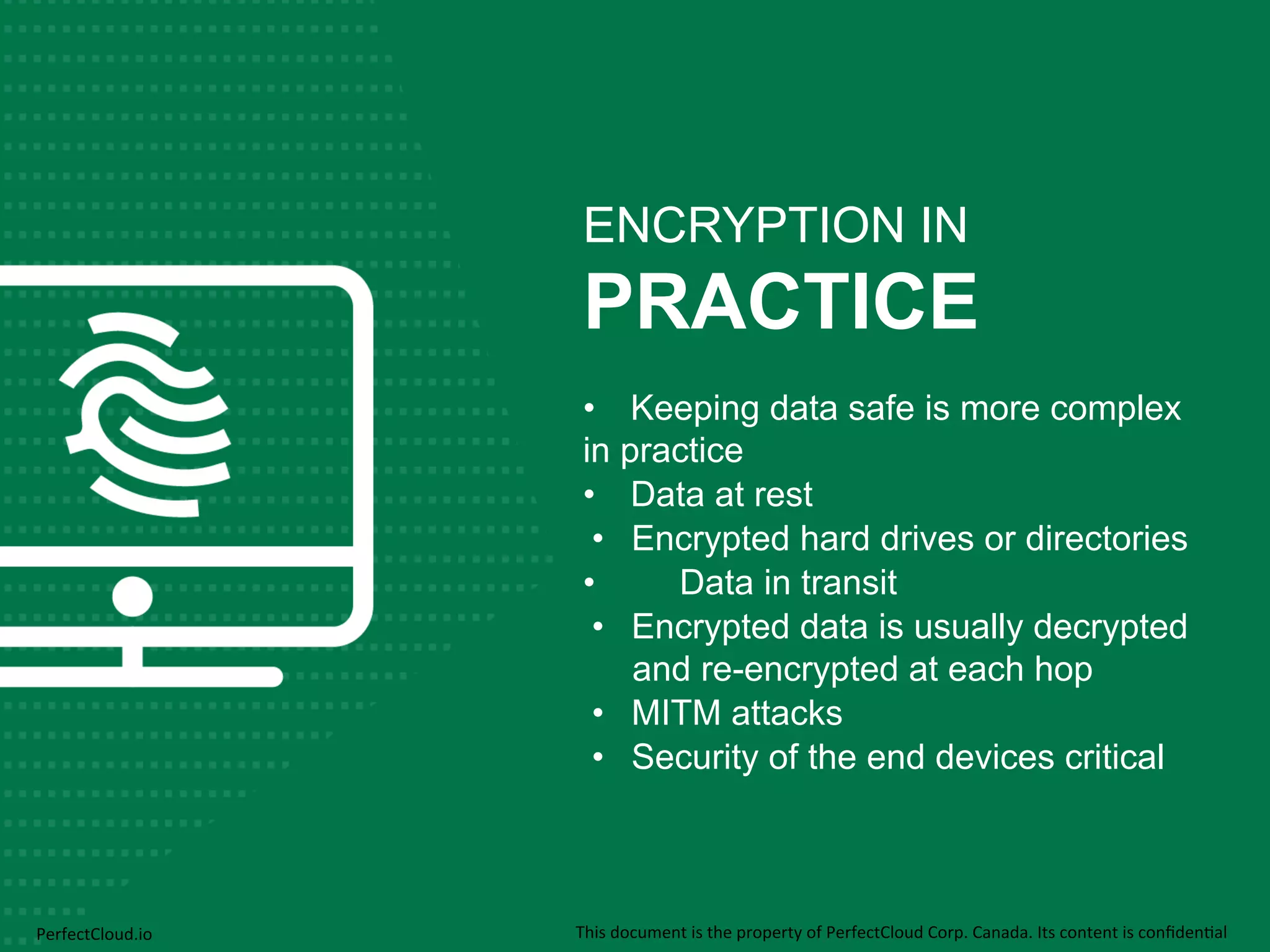 ENCRYPTION IN
PRACTICE

• Keeping data safe is more complex in practice
• Data at rest
• Encrypted hard drives or directories
• Data in transit
• Encrypted data is usually decrypted and re-encrypted at each hop
• MITM attacks
• Security of the end devices critical

PerfectCloud.io

This document is the property of PerfectCloud Corp. Canada. Its content is confidential